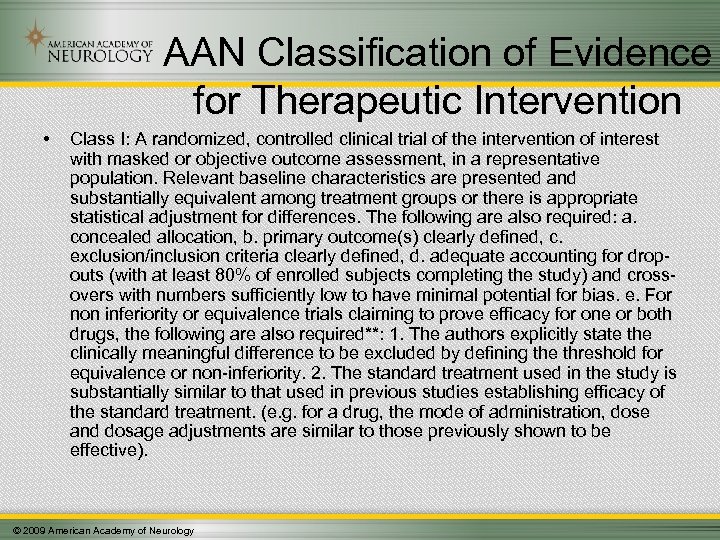 AMERICAN ACADEMY OF NEUROLOGY

AAN Classification of Evidence for Therapeutic Intervention

• Class I: A randomized, controlled clinical trial of the intervention of interest with masked or objective outcome assessment, in a representative population. Relevant baseline characteristics are presented and substantially equivalent among treatment groups or there is appropriate statistical adjustment for differences. The following are also required: a. concealed allocation, b. primary outcome(s) clearly defined, c. exclusion/inclusion criteria clearly defined, d. adequate accounting for drop-outs (with at least 80% of enrolled subjects completing the study) and cross-overs with numbers sufficiently low to have minimal potential for bias. e. For non inferiority or equivalence trials claiming to prove efficacy for one or both drugs, the following are also required**: 1. The authors explicitly state the clinically meaningful difference to be excluded by defining the threshold for equivalence or non-inferiority. 2. The standard treatment used in the study is substantially similar to that used in previous studies establishing efficacy of the standard treatment. (e.g. for a drug, the mode of administration, dose and dosage adjustments are similar to those previously shown to be effective).

© 2009 American Academy of Neurology